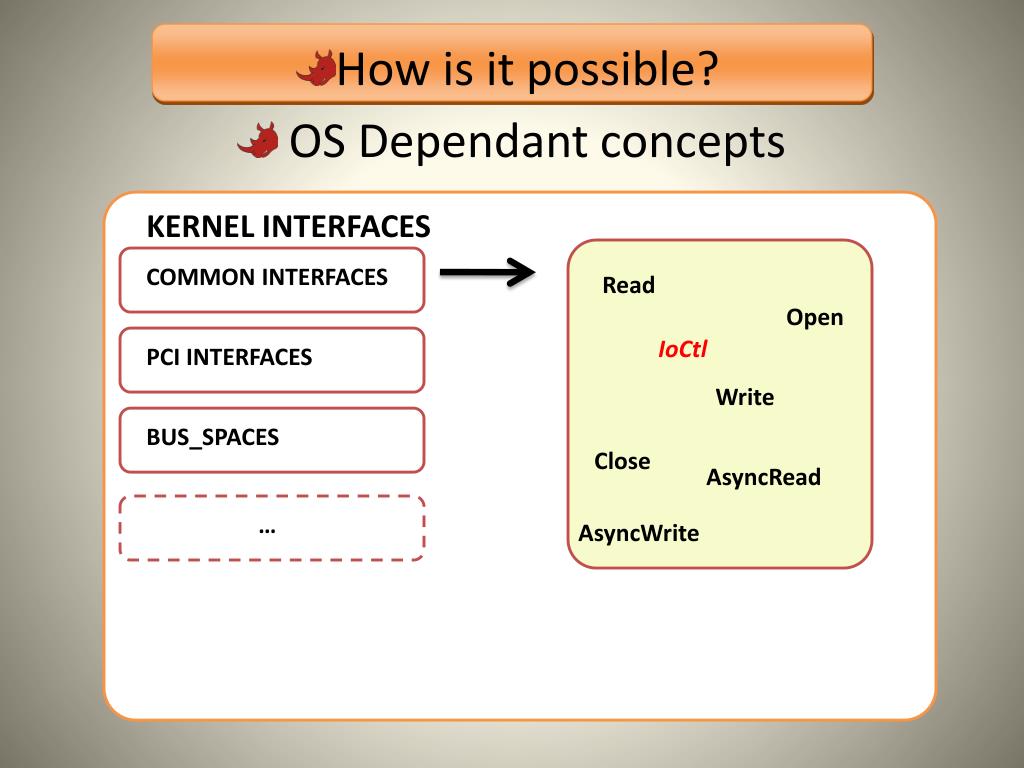 How is it possible?

OS Dependant concepts

KERNEL INTERFACES

COMMON INTERFACES

PCI INTERFACES

BUS_SPACES

…

Read

Open

IoCtl

Write

Close

AsyncRead

AsyncWrite